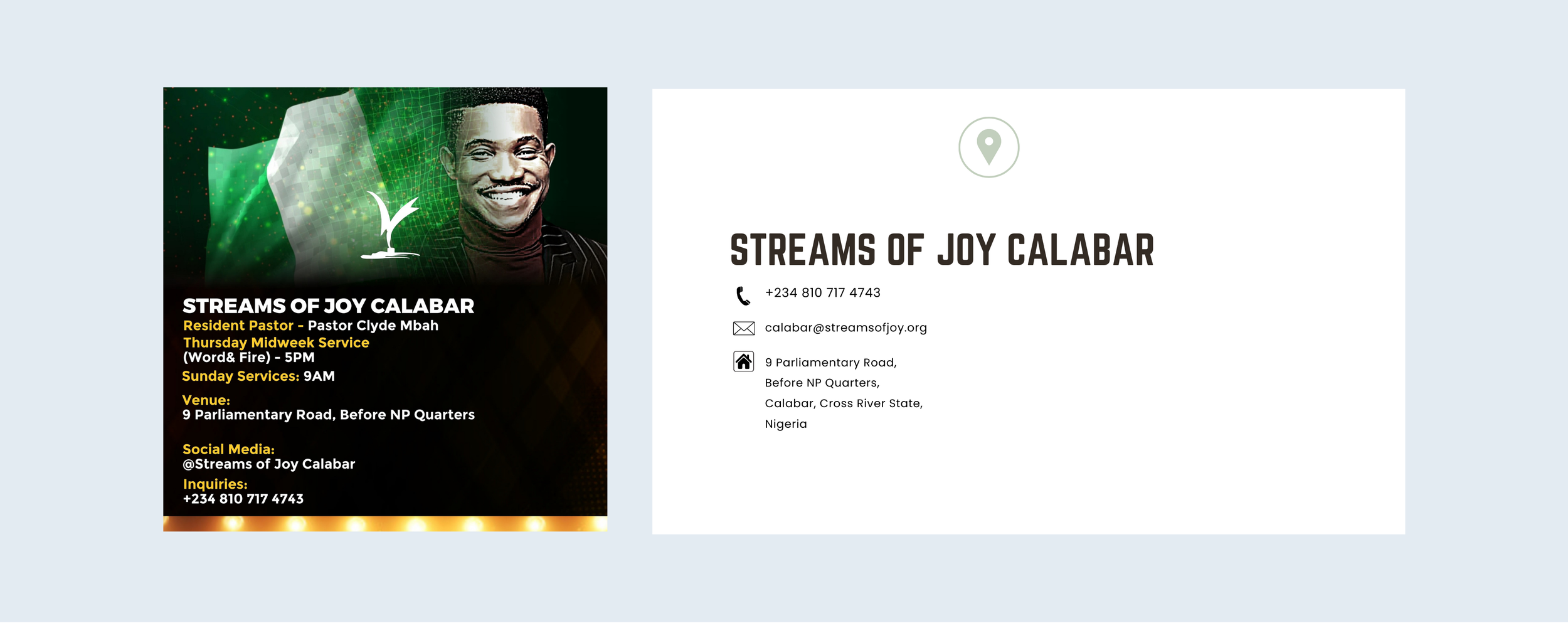 STREAMS OF JOY CALABAR
Resident Pastor - Pastor Clyde Mbah
Thursday Midweek Service
(Word& Fire) - 5PM
Sunday Services: 9AM

Venue:
9 Parliamentary Road, Before NP Quarters

Social Media:
@Streams of Joy Calabar
Inquiries:
+234 810 717 4743

STREAMS OF JOY CALABAR

+234 810 717 4743

calabar@streamsofjoy.org

9 Parliamentary Road,
Before NP Quarters,
Calabar, Cross River State,
Nigeria